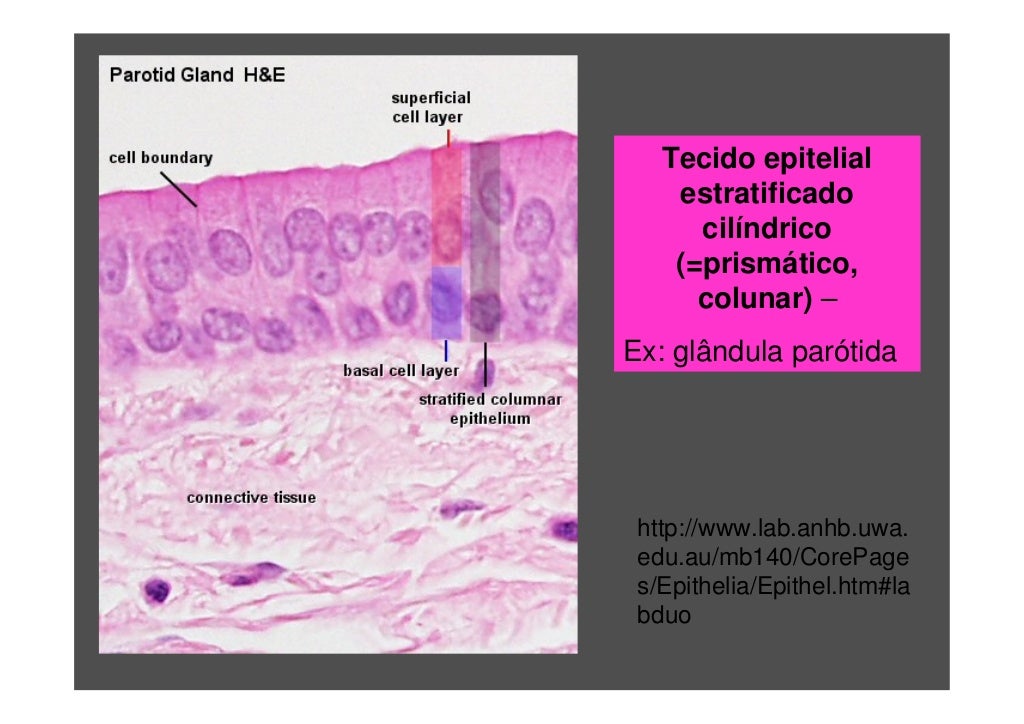 Parotid Gland H&E

superficial cell layer

cell boundary

basal cell layer

stratified columnar epithelium

connective tissue

Tecido epitelial estratificado cilíndrico (=prismático, colunar) –

Ex: glândula parótida

http://www.lab.anhb.uwa.edu.au/mb140/CorePages/Epithelia/Epithel.htm#labduo